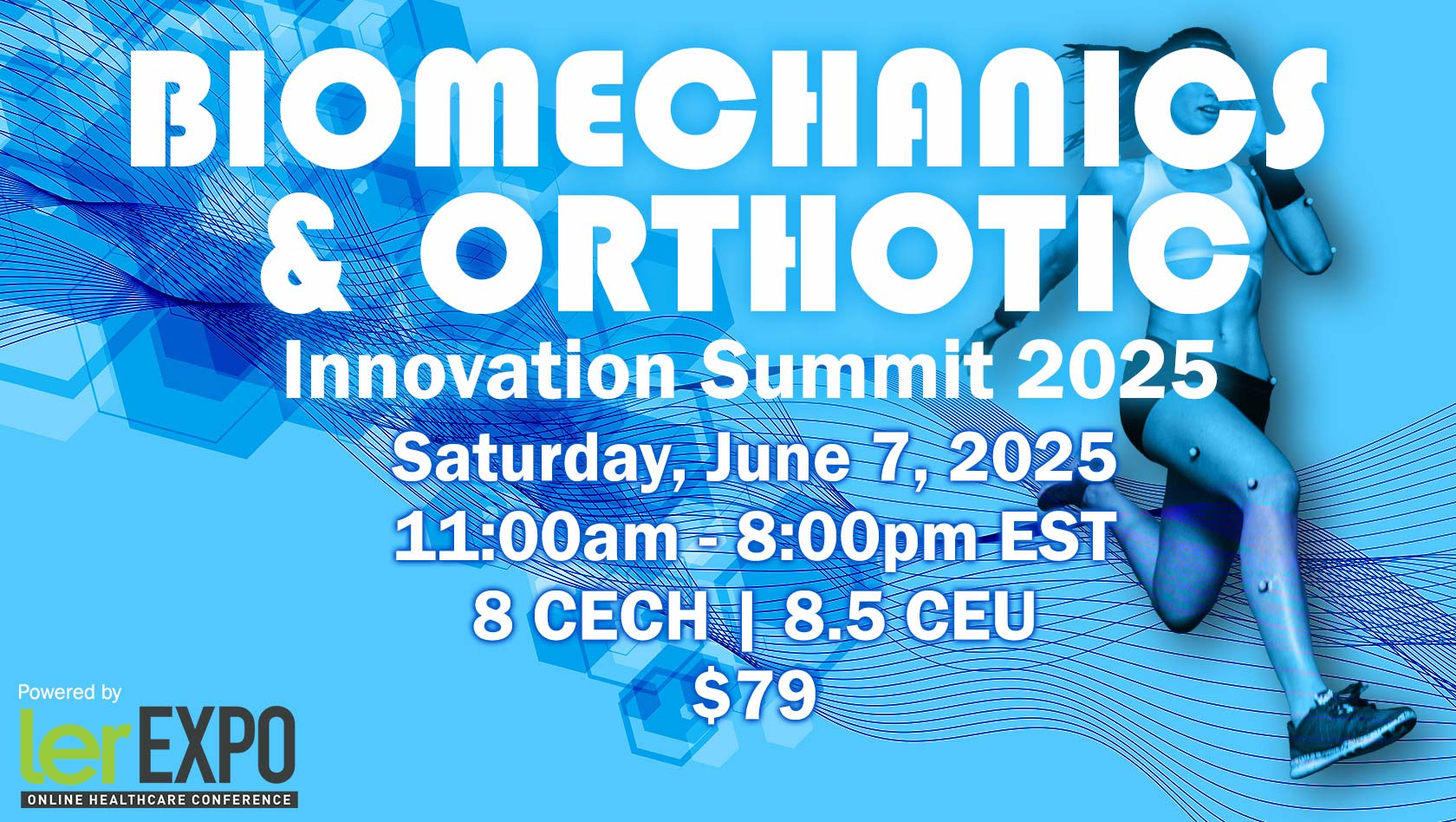 BIOMECHANICS & ORTHOTIC

Innovation Summit 2025

Saturday, June 7, 2025
11:00am - 8:00pm EST
8 CECH | 8.5 CEU
$79

Powered by
lerEXPO
ONLINE HEALTHCARE CONFERENCE